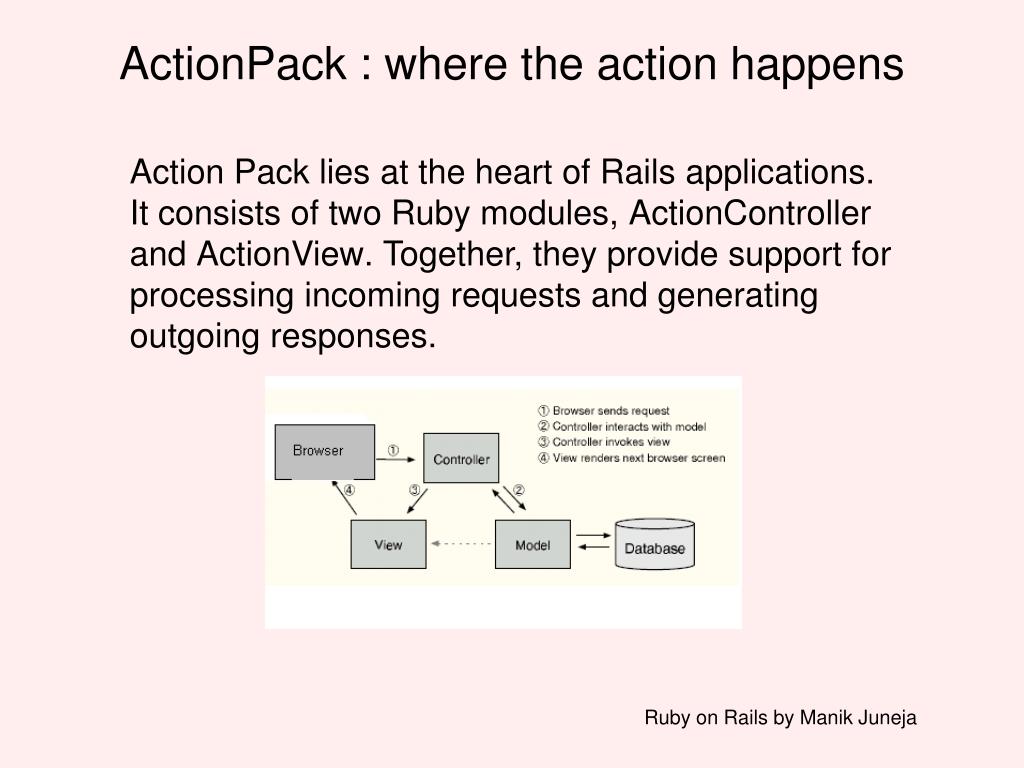 ActionPack : where the action happens

Action Pack lies at the heart of Rails applications. It consists of two Ruby modules, ActionController and ActionView. Together, they provide support for processing incoming requests and generating outgoing responses.

① Browser sends request
② Controller interacts with model
③ Controller invokes view
④ View renders next browser screen

Browser
①
Controller
④
③
②
View
Model
Database

Ruby on Rails by Manik Juneja